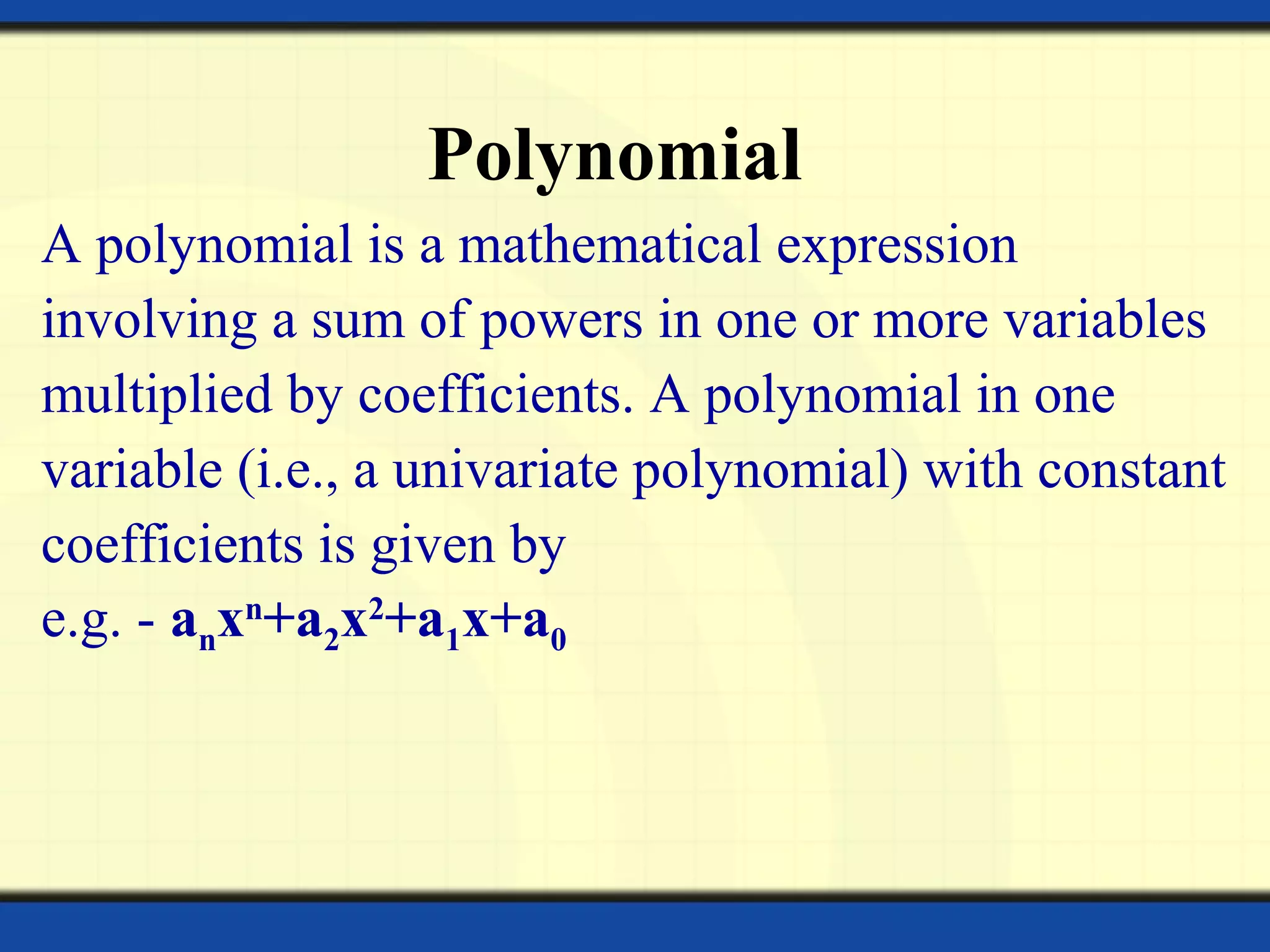 Polynomial

A polynomial is a mathematical expression involving a sum of powers in one or more variables multiplied by coefficients. A polynomial in one variable (i.e., a univariate polynomial) with constant coefficients is given by

e.g. - $a_nx^n+a_2x^2+a_1x+a_0$